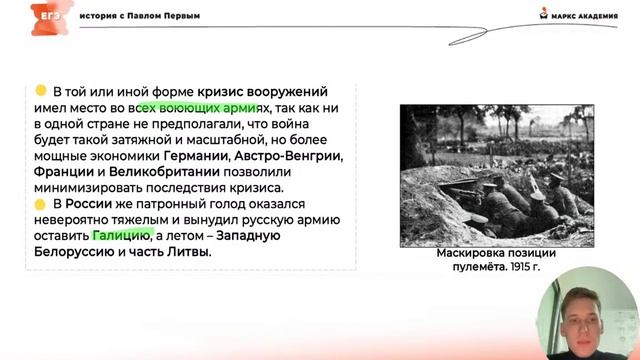 ЕГЭ история с Павлом Первым

МАРКС АКАДЕМИЯ

В той или иной форме кризис вооружений имел место во всех воюющих армиях, так как ни в одной стране не предполагали, что война будет такой затяжной и масштабной, но более мощные экономики Германии, Австро-Венгрии, Франции и Великобритании позволили минимизировать последствия кризиса.

В России же патронный голод оказался невероятно тяжелым и вынудил русскую армию оставить Галицию, а летом – Западную Белоруссию и часть Литвы.

Маскировка позиции пулемёта. 1915 г.